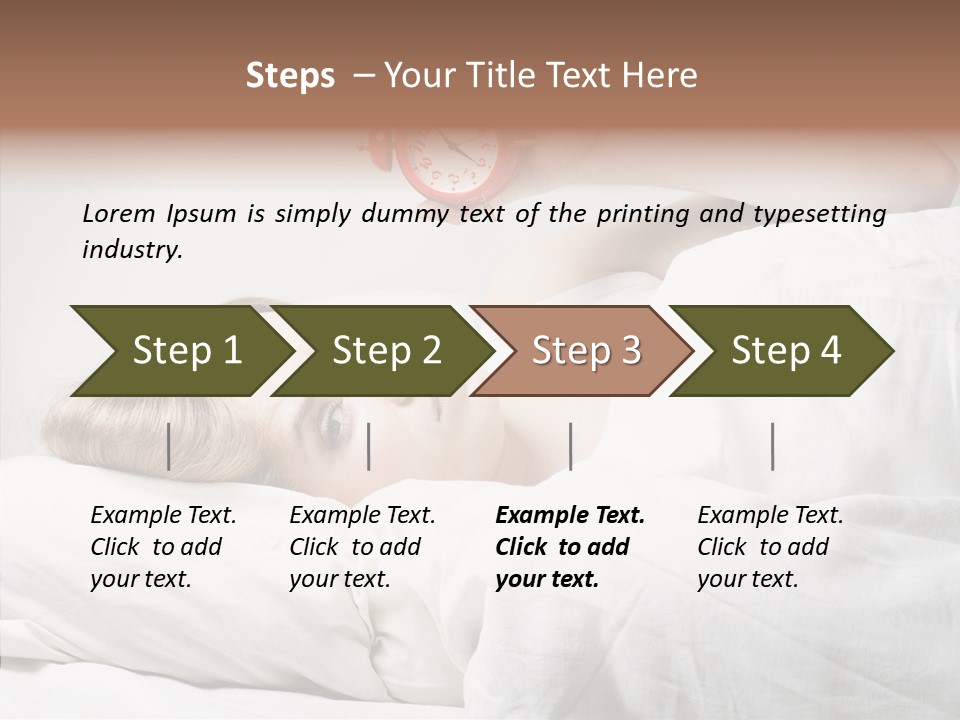 Steps – Your Title Text Here

Lorem Ipsum is simply dummy text of the printing and typesetting industry.

Step 1

Step 2

Step 3

Step 4

Example Text. Click to add your text.

Example Text. Click to add your text.

Example Text. Click to add your text.

Example Text. Click to add your text.